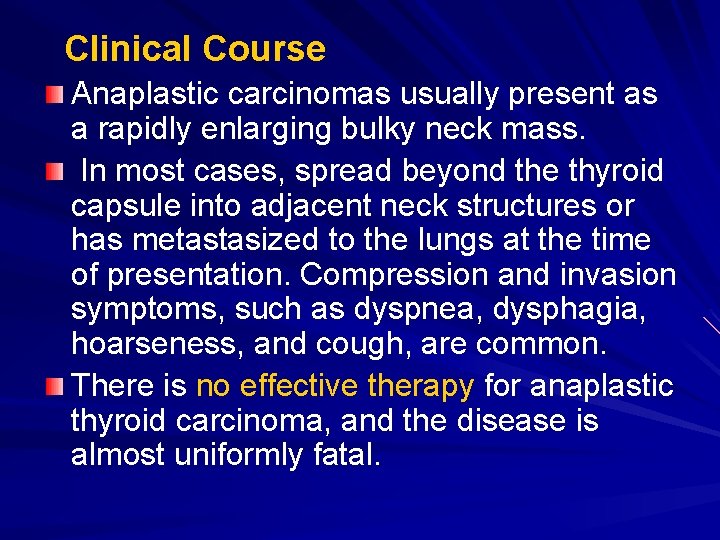 Clinical Course

Anaplastic carcinomas usually present as a rapidly enlarging bulky neck mass.

In most cases, spread beyond the thyroid capsule into adjacent neck structures or has metastasized to the lungs at the time of presentation. Compression and invasion symptoms, such as dyspnea, dysphagia, hoarseness, and cough, are common.

There is no effective therapy for anaplastic thyroid carcinoma, and the disease is almost uniformly fatal.